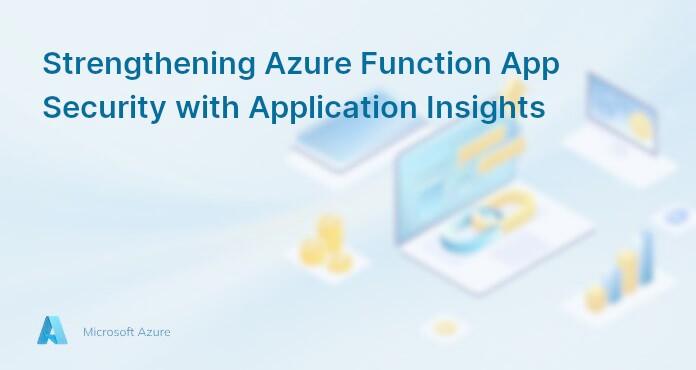 Strengthening Azure Function App Security with Application Insights

Microsoft Azure